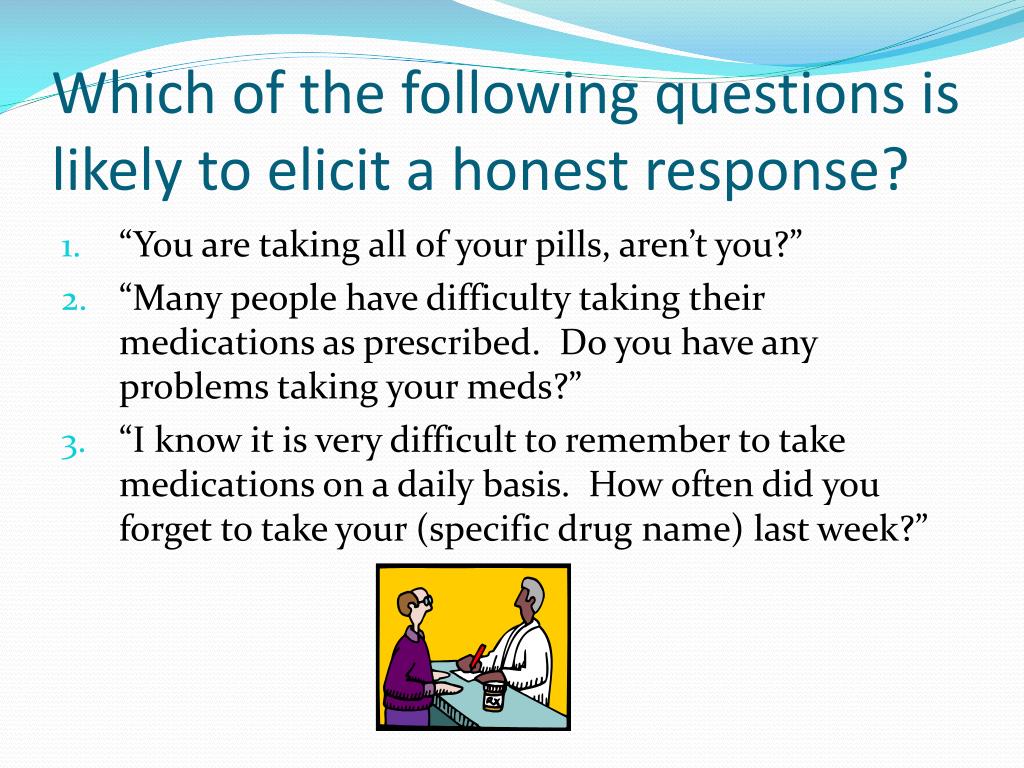 Which of the following questions is likely to elicit a honest response?

1. “You are taking all of your pills, aren’t you?”
2. “Many people have difficulty taking their medications as prescribed. Do you have any problems taking your meds?”
3. “I know it is very difficult to remember to take medications on a daily basis. How often did you forget to take your (specific drug name) last week?”

Rx